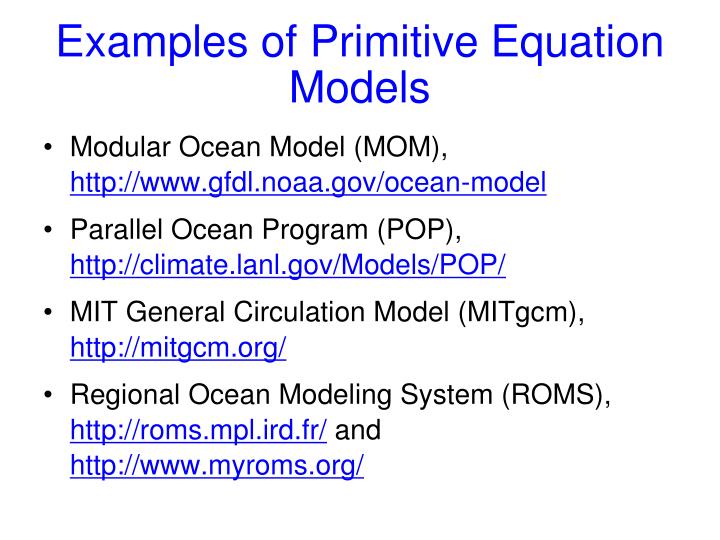 Examples of Primitive Equation Models

• Modular Ocean Model (MOM), http://www.gfdl.noaa.gov/ocean-model

• Parallel Ocean Program (POP), http://climate.lanl.gov/Models/POP/

• MIT General Circulation Model (MITgcm), http://mitgcm.org/

• Regional Ocean Modeling System (ROMS), http://roms.mpl.ird.fr/ and http://www.myroms.org/